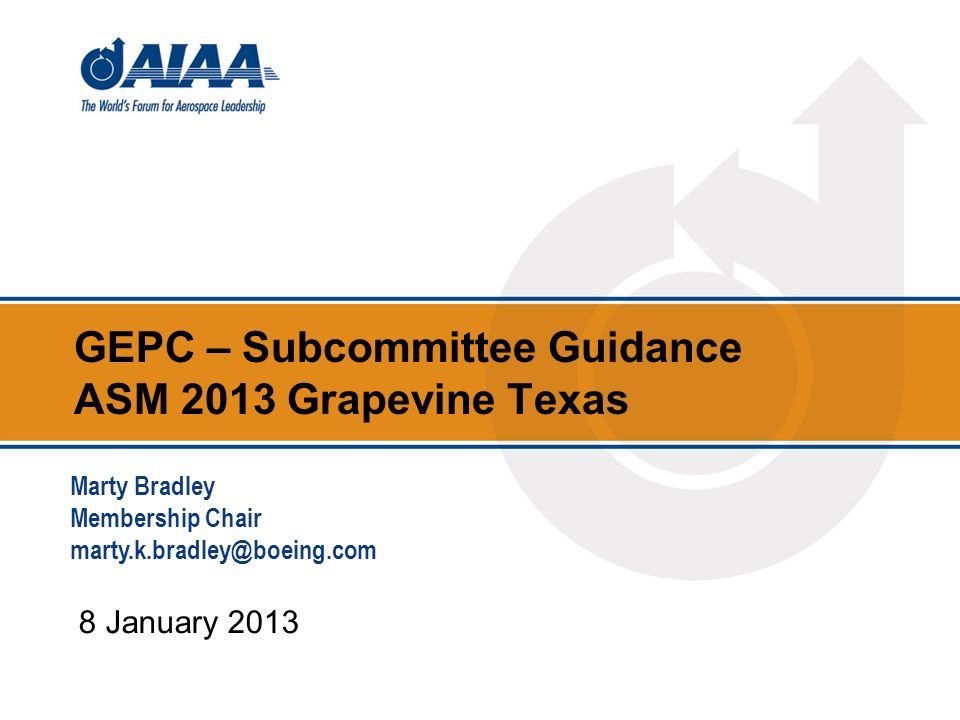 AIAA
The World's Forum for Aerospace Leadership

GEPC – Subcommittee Guidance
ASM 2013 Grapevine Texas

Marty Bradley
Membership Chair
marty.k.bradley@boeing.com

8 January 2013